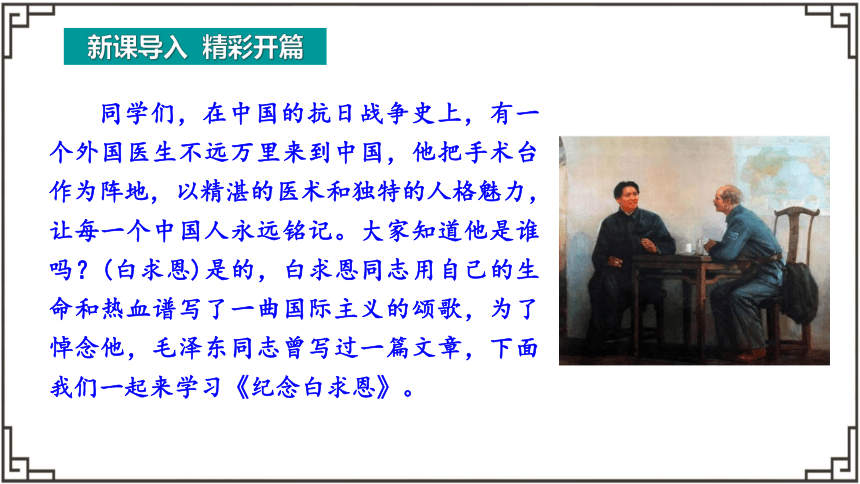 新课导入 精彩开篇

同学们，在中国的抗日战争史上，有一个外国医生不远万里来到中国，他把手术台作为阵地，以精湛的医术和独特的人格魅力，让每一个中国人永远铭记。大家知道他是谁吗？(白求恩)是的，白求恩同志用自己的生命和热血谱写了一曲国际主义的颂歌，为了悼念他，毛泽东同志曾写过一篇文章，下面我们一起来学习《纪念白求恩》。